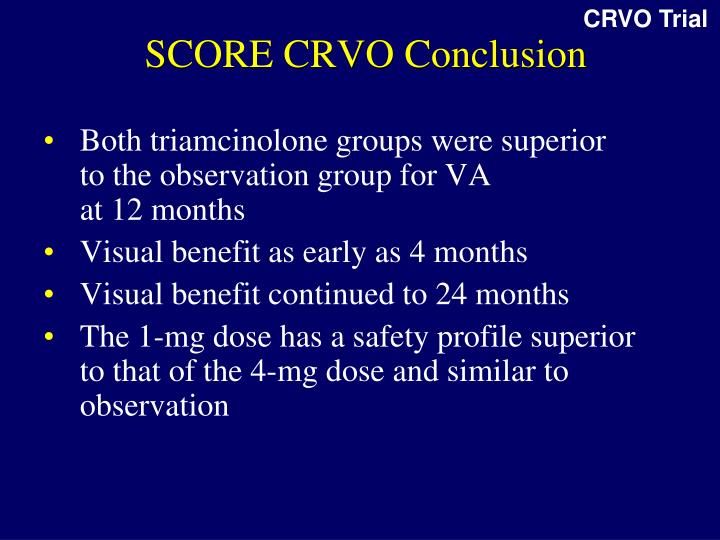 CRVO Trial

SCORE CRVO Conclusion

• Both triamcinolone groups were superior to the observation group for VA at 12 months
• Visual benefit as early as 4 months
• Visual benefit continued to 24 months
• The 1-mg dose has a safety profile superior to that of the 4-mg dose and similar to observation